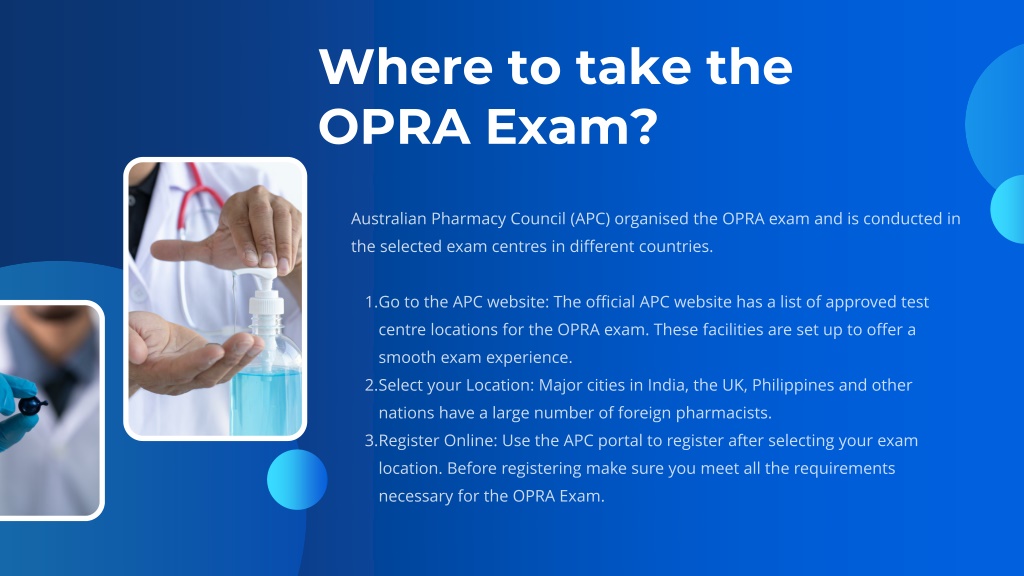 Where to take the OPRA Exam?

Australian Pharmacy Council (APC) organised the OPRA exam and is conducted in the selected exam centres in different countries.

1.Go to the APC website: The official APC website has a list of approved test centre locations for the OPRA exam. These facilities are set up to offer a smooth exam experience.
2.Select your Location: Major cities in India, the UK, Philippines and other nations have a large number of foreign pharmacists.
3.Register Online: Use the APC portal to register after selecting your exam location. Before registering make sure you meet all the requirements necessary for the OPRA Exam.